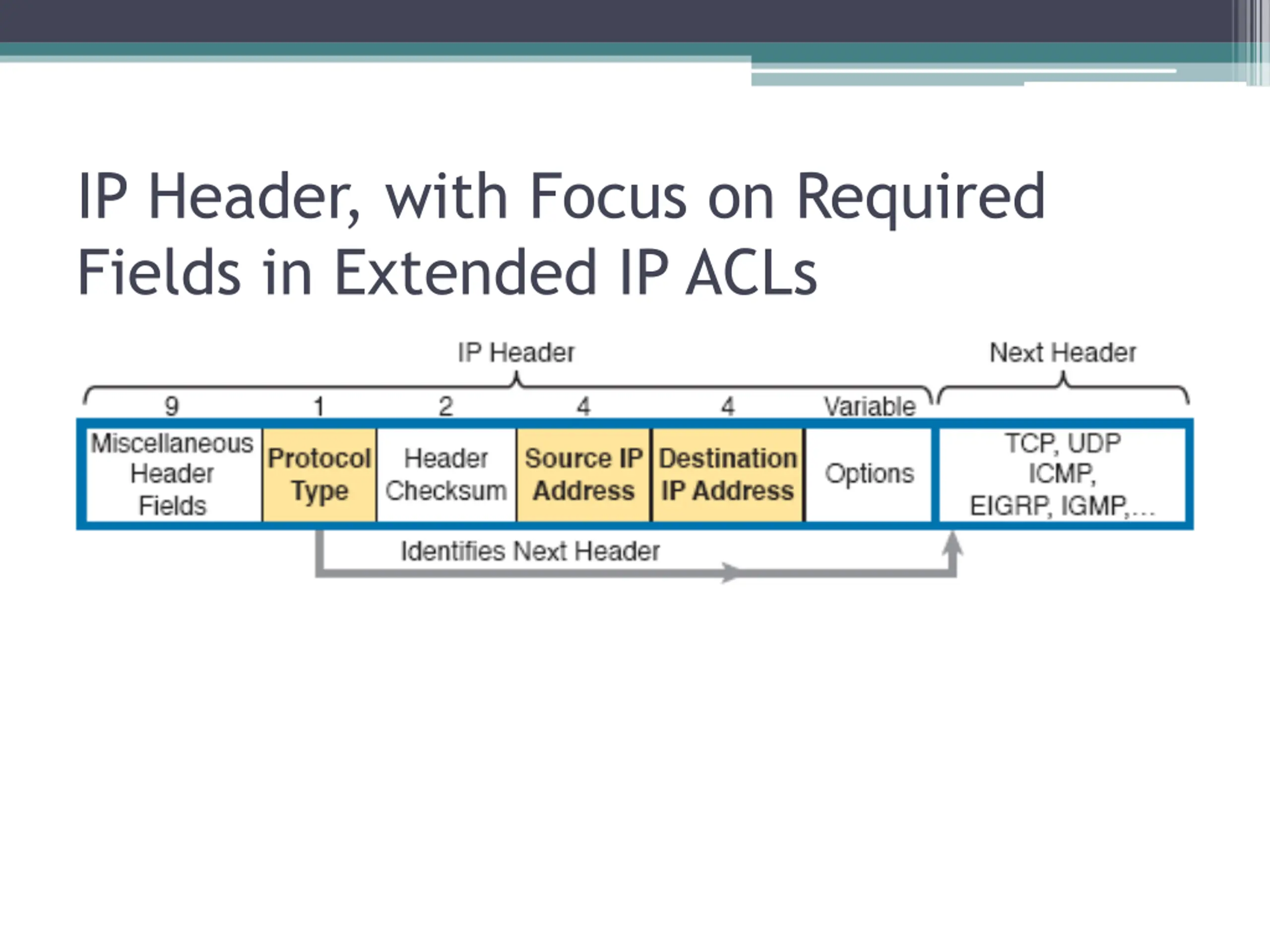 IP Header, with Focus on Required Fields in Extended IP ACLs

IP Header

Next Header

9

1

2

4

4

Variable

Miscellaneous Header Fields

Protocol Type

Header Checksum

Source IP Address

Destination IP Address

Options

TCP, UDP ICMP, EIGRP, IGMP,...

Identifies Next Header